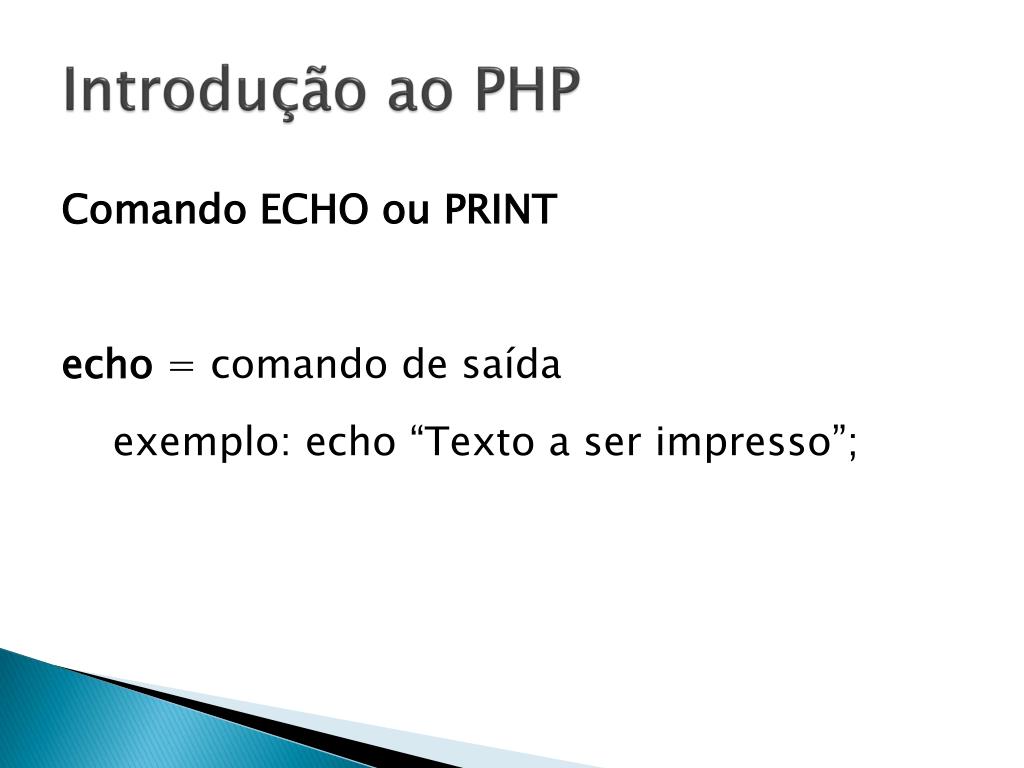 Introdução ao PHP

Comando ECHO ou PRINT

echo = comando de saída

exemplo: echo “Texto a ser impresso”;